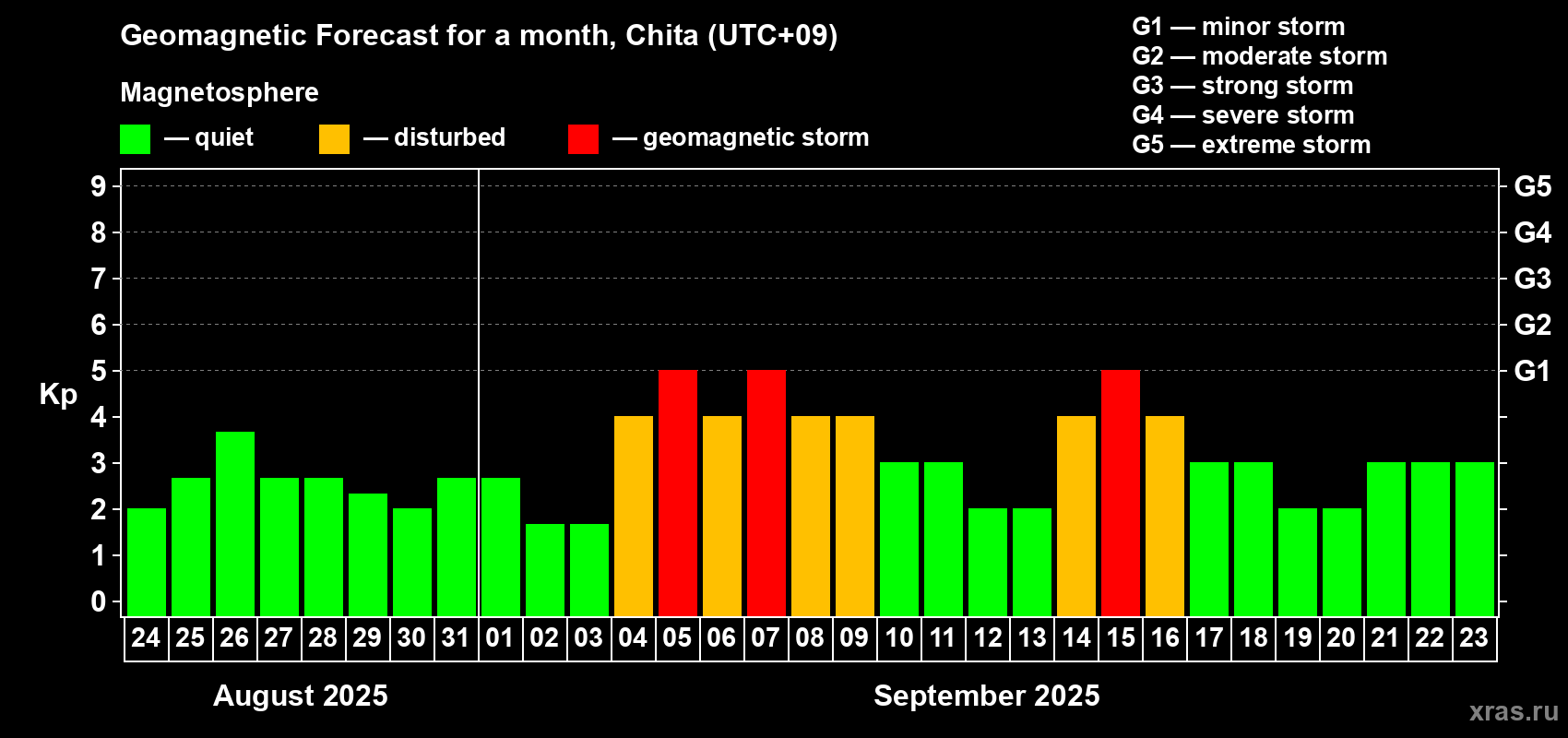 Geomagnetic Forecast for a month, Chita (UTC+09)

Magnetosphere

— quiet — disturbed — geomagnetic storm

G1 — minor storm
G2 — moderate storm
G3 — strong storm
G4 — severe storm
G5 — extreme storm

Kp

9
8
7
6
5
4
3
2
1
0

G5
G4
G3
G2
G1

24 25 26 27 28 29 30 31 01 02 03 04 05 06 07 08 09 10 11 12 13 14 15 16 17 18 19 20 21 22 23

August 2025

September 2025

xras.ru